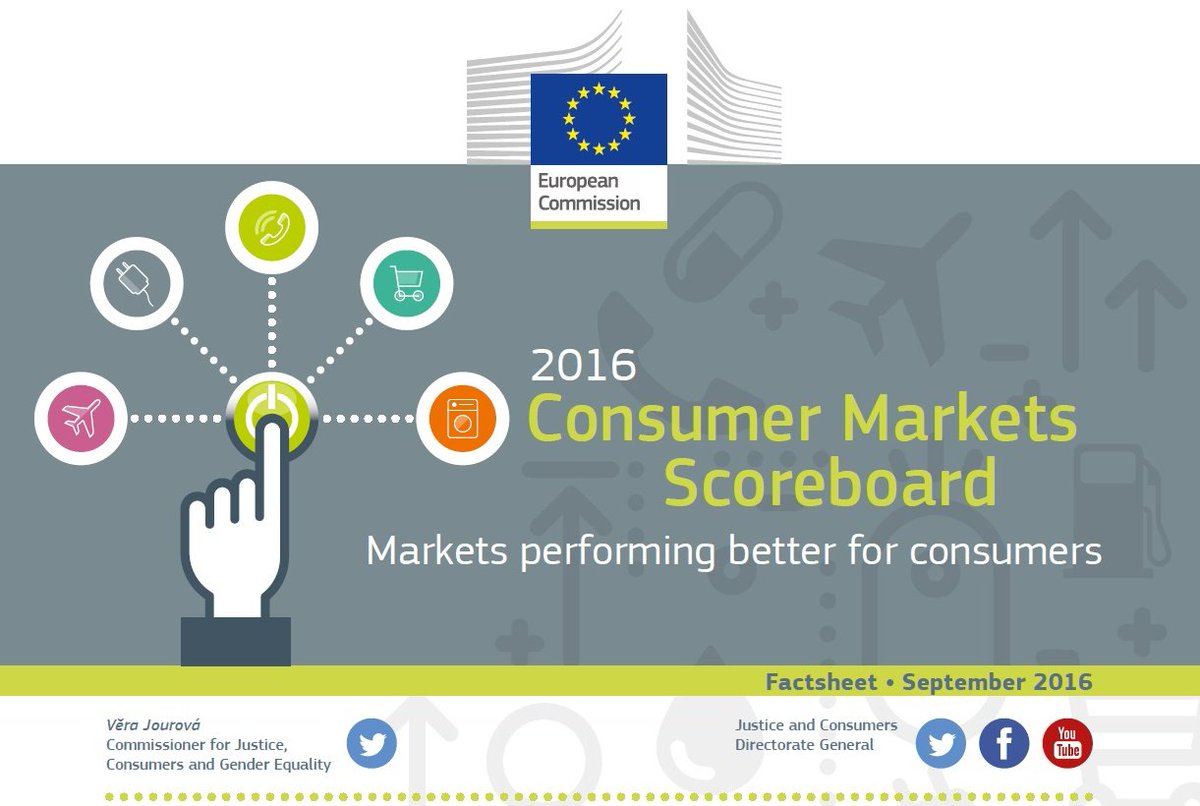 European Commission

2016
Consumer Markets Scoreboard
Markets performing better for consumers

Factsheet • September 2016

Věra Jourová
Commissioner for Justice, Consumers and Gender Equality

Justice and Consumers Directorate General

You Tube